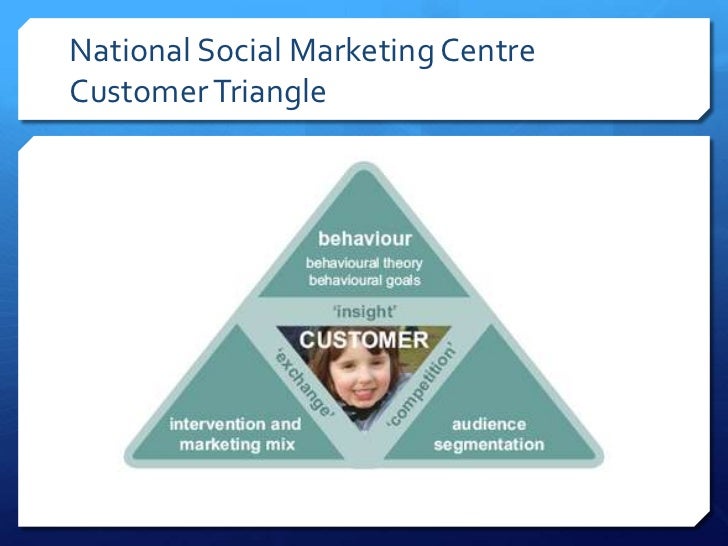 National Social Marketing Centre Customer Triangle

behaviour
behavioural theory
behavioural goals

'insight'

CUSTOMER

'exchange'

'competition'

intervention and marketing mix

audience segmentation